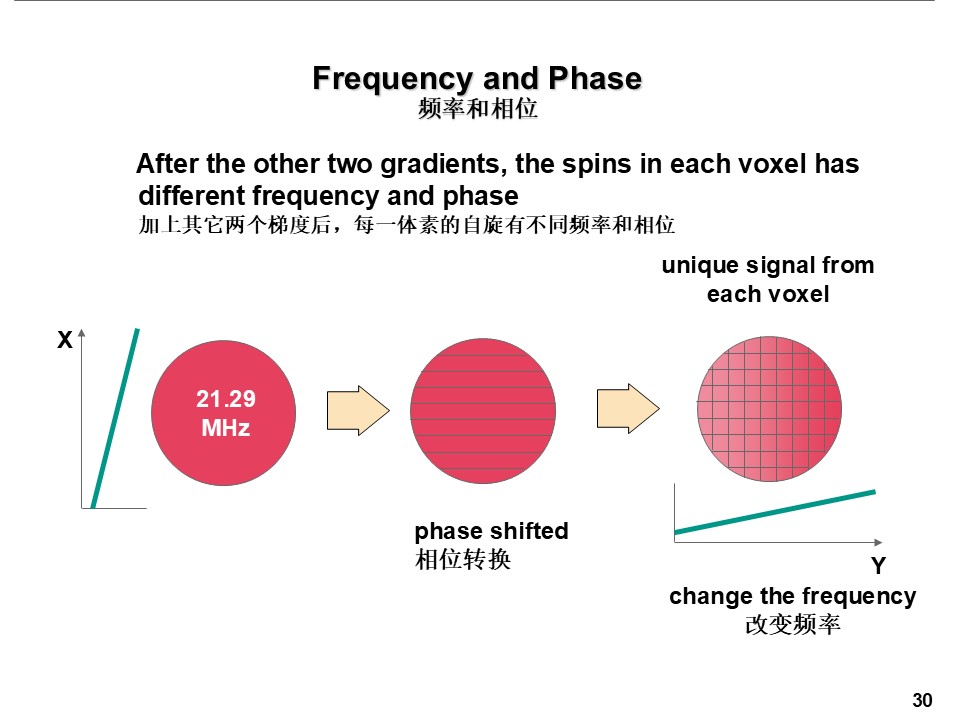 Frequency and Phase
频率和相位

After the other two gradients, the spins in each voxel has different frequency and phase
加上其它两个梯度后，每一体素的自旋有不同频率和相位

unique signal from each voxel

X

21.29 MHz

phase shifted
相位转换

Y

change the frequency
改变频率

30